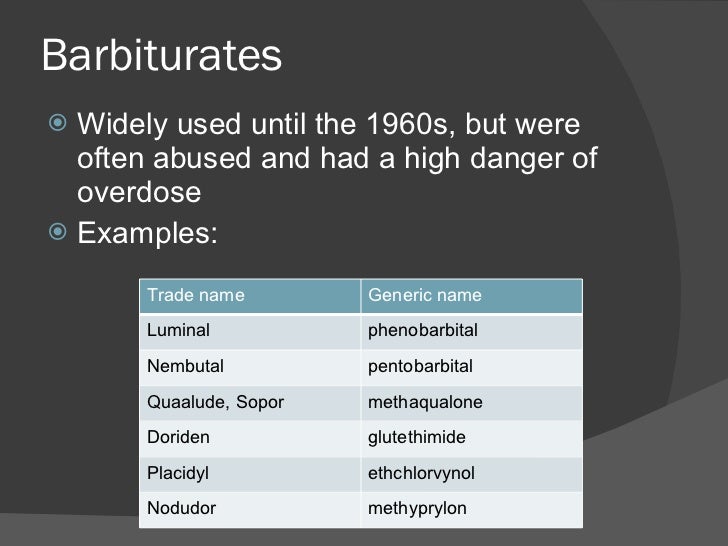 Barbiturates

Widely used until the 1960s, but were often abused and had a high danger of overdose

Examples:

| Trade name | Generic name |
|---|---|
| Luminal | phenobarbital |
| Nembutal | pentobarbital |
| Quaalude, Sopor | methaqualone |
| Doriden | glutethimide |
| Placidyl | ethchlorvynol |
| Nodudor | methyprylon |